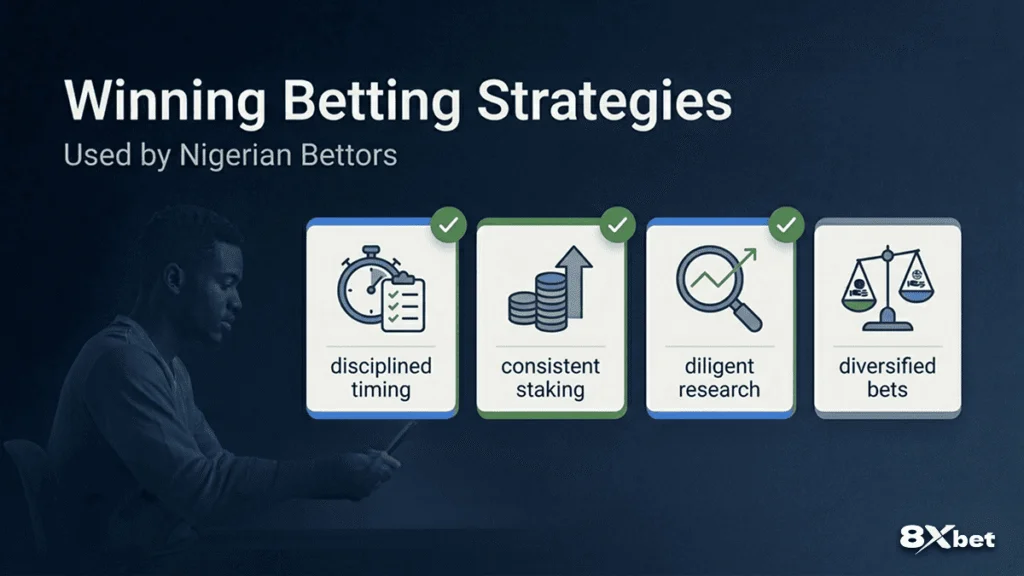 Winning Betting Strategies
Used by Nigerian Bettors

disciplined timing

consistent staking

diligent research

diversified bets

8Xbet